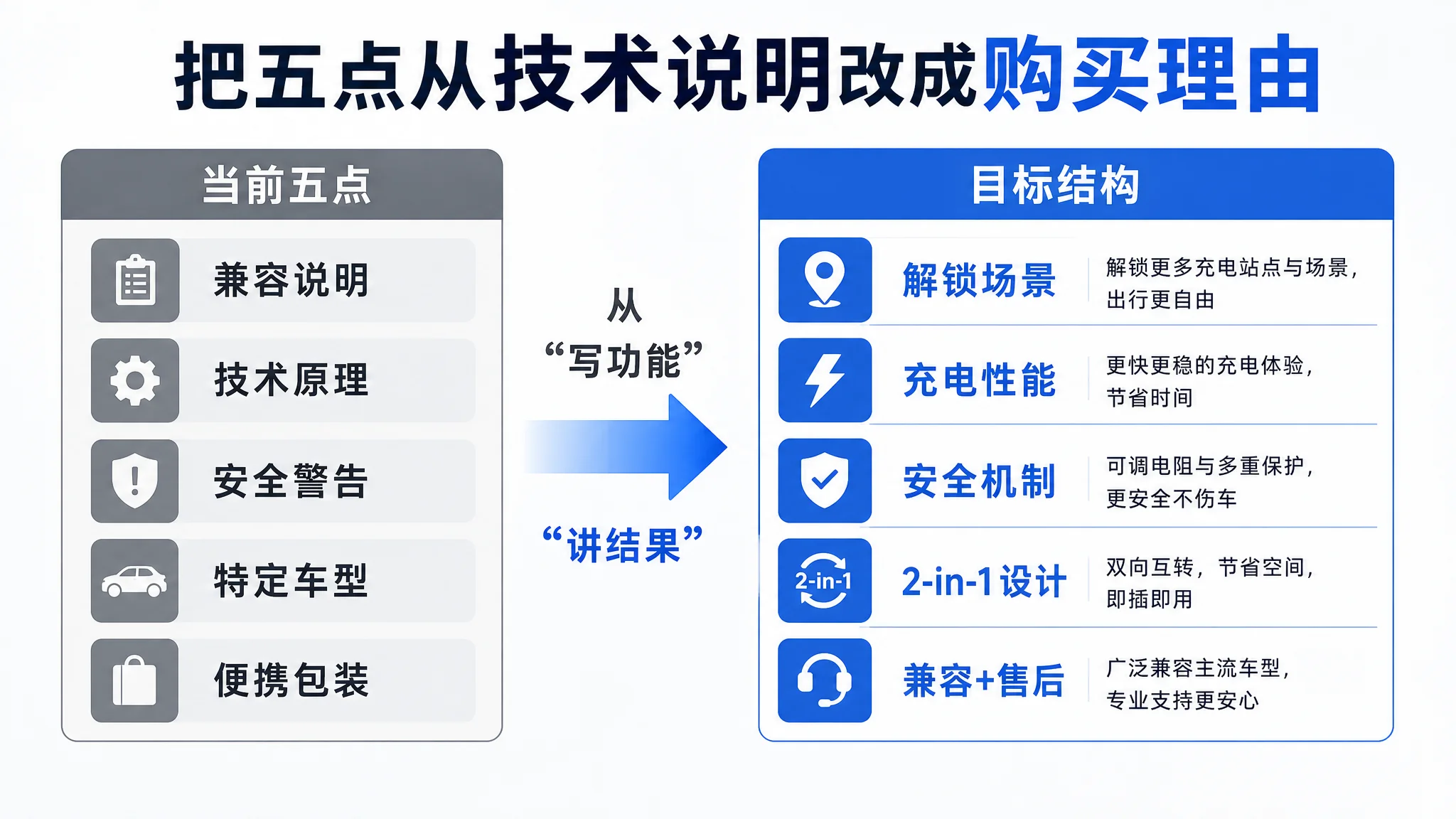 把五点从技术说明改成购买理由

当前五点

兼容说明

技术原理

安全警告

特定车型

便携包装

从
“写功能”

“讲结果”

目标结构

解锁场景
解锁更多充电站点与场景，出行更自由

充电性能
更快更稳的充电体验，节省时间

安全机制
可调电阻与多重保护，更安全不伤车

2-in-1
2-in-1设计
双向互转，节省空间，即插即用

兼容+售后
广泛兼容主流车型，专业支持更安心